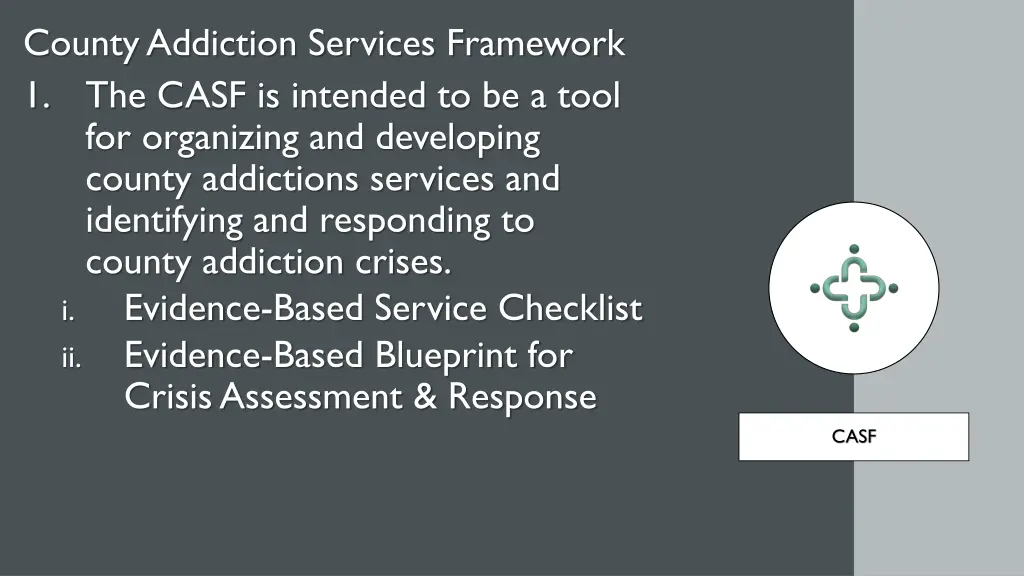 County Addiction Services Framework

1. The CASF is intended to be a tool for organizing and developing county addictions services and identifying and responding to county addiction crises.

i. Evidence-Based Service Checklist

ii. Evidence-Based Blueprint for Crisis Assessment & Response

CASF